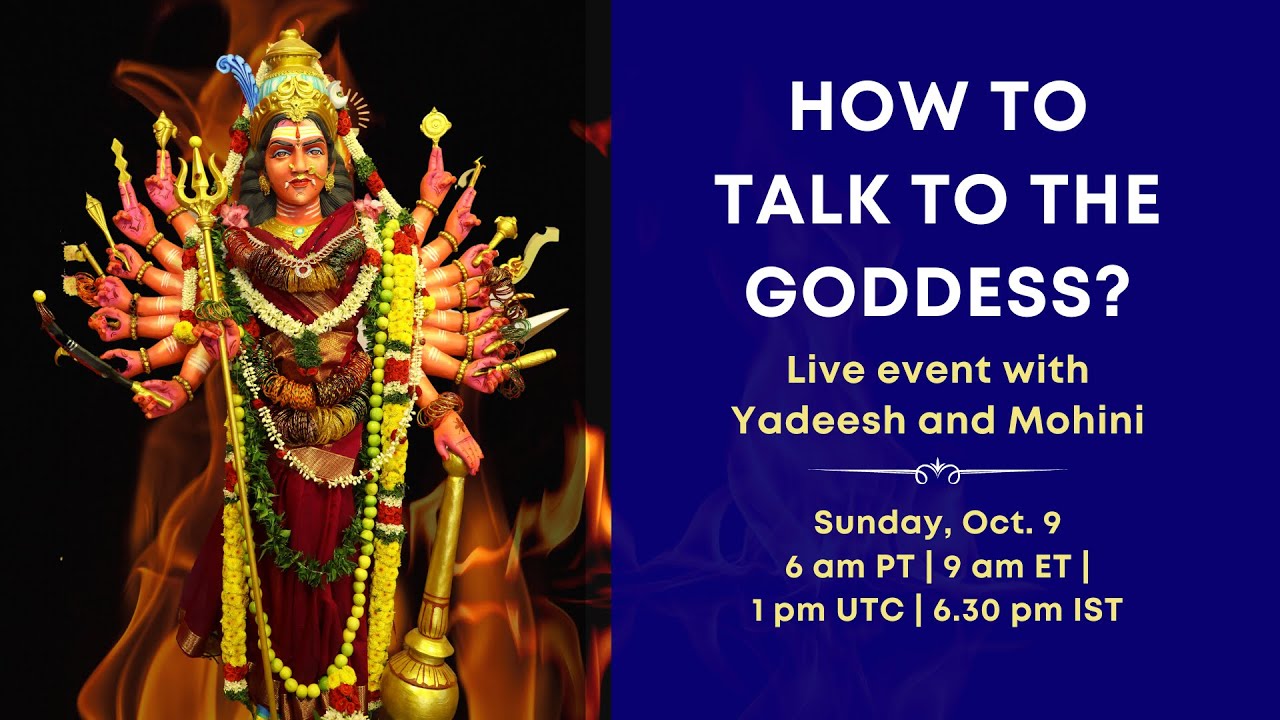 HOW TO TALK TO THE GODDESS?

Live event with Yadeesh and Mohini

Sunday, Oct. 9
6 am PT | 9 am ET |
1 pm UTC | 6.30 pm IST